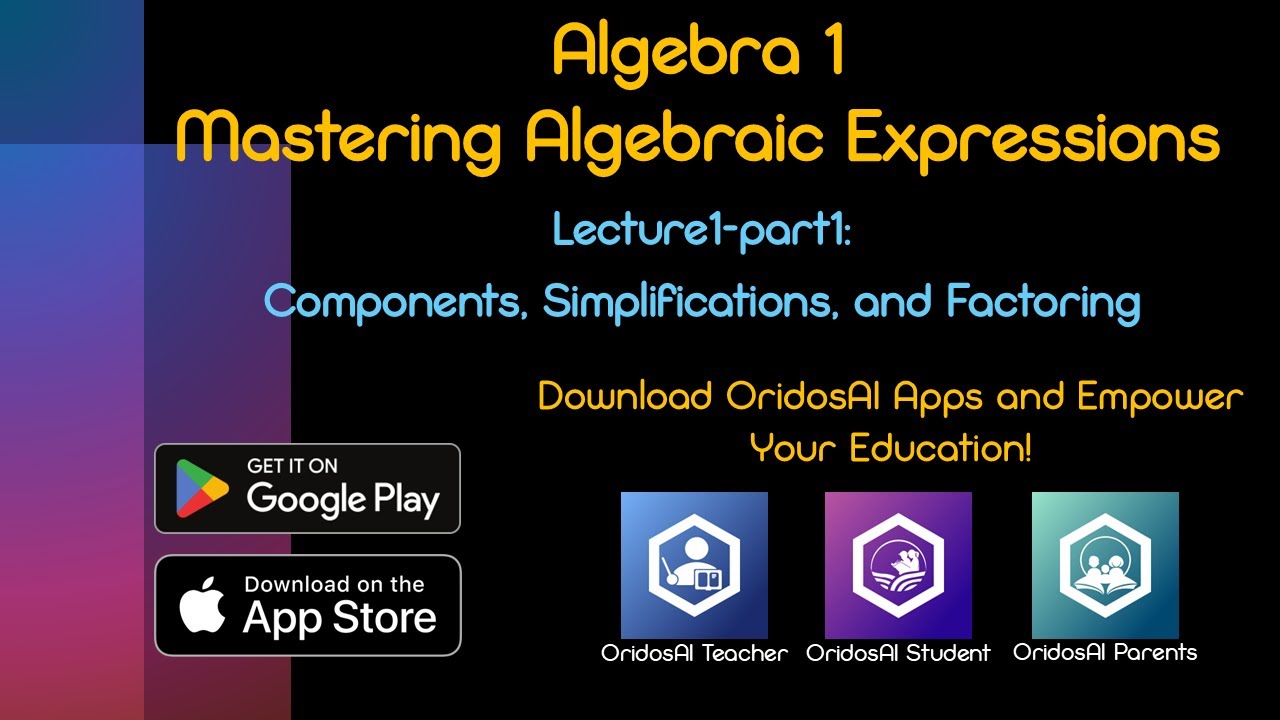 Algebra 1
Mastering Algebraic Expressions

Lecture1-part1:

Components, Simplifications, and Factoring

Download OridosAI Apps and Empower Your Education!

GET IT ON
Google Play

Download on the
App Store

OridosAI Teacher

OridosAI Student

OridosAI Parents